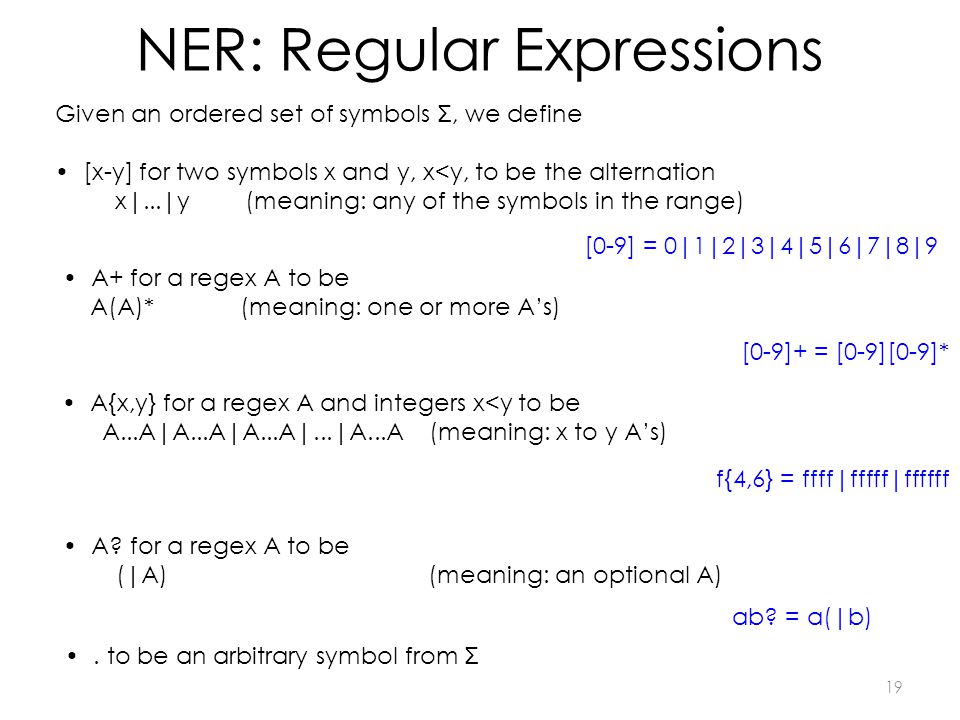 NER: Regular Expressions

Given an ordered set of symbols Σ, we define

• [x-y] for two symbols x and y, x<y, to be the alternation
x|...|y (meaning: any of the symbols in the range)

[0-9] = 0|1|2|3|4|5|6|7|8|9

• A+ for a regex A to be
A(A)* (meaning: one or more A's)

[0-9]+ = [0-9][0-9]*

• A{x,y} for a regex A and integers x<y to be
A...A|A...A|A...A|...|A...A (meaning: x to y A's)

f{4,6} = ffff|fffff|ffffff

• A? for a regex A to be
(|A) (meaning: an optional A)

ab? = a(|b)

• . to be an arbitrary symbol from Σ

19